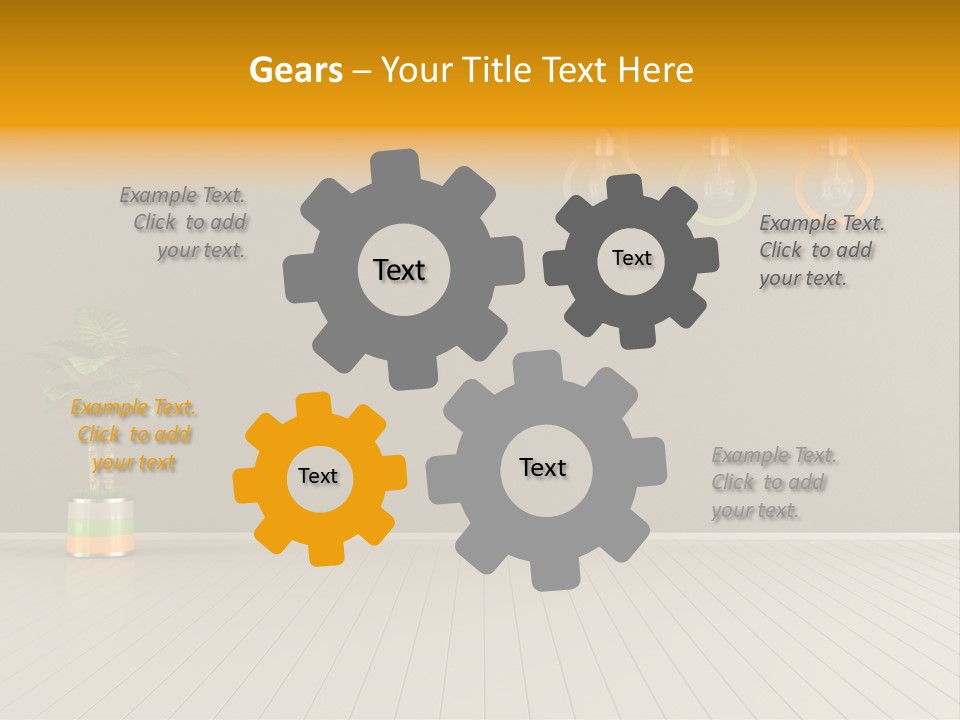 Gears – Your Title Text Here

Example Text. Click to add your text.

Text

Text

Example Text. Click to add your text.

Example Text. Click to add your text

Text

Text

Example Text. Click to add your text.